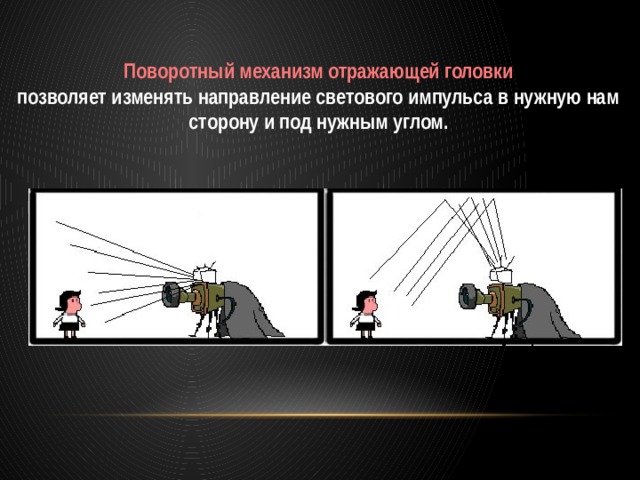 Поворотный механизм отражающей головки
позволяет изменять направление светового импульса в нужную нам сторону и под нужным углом.